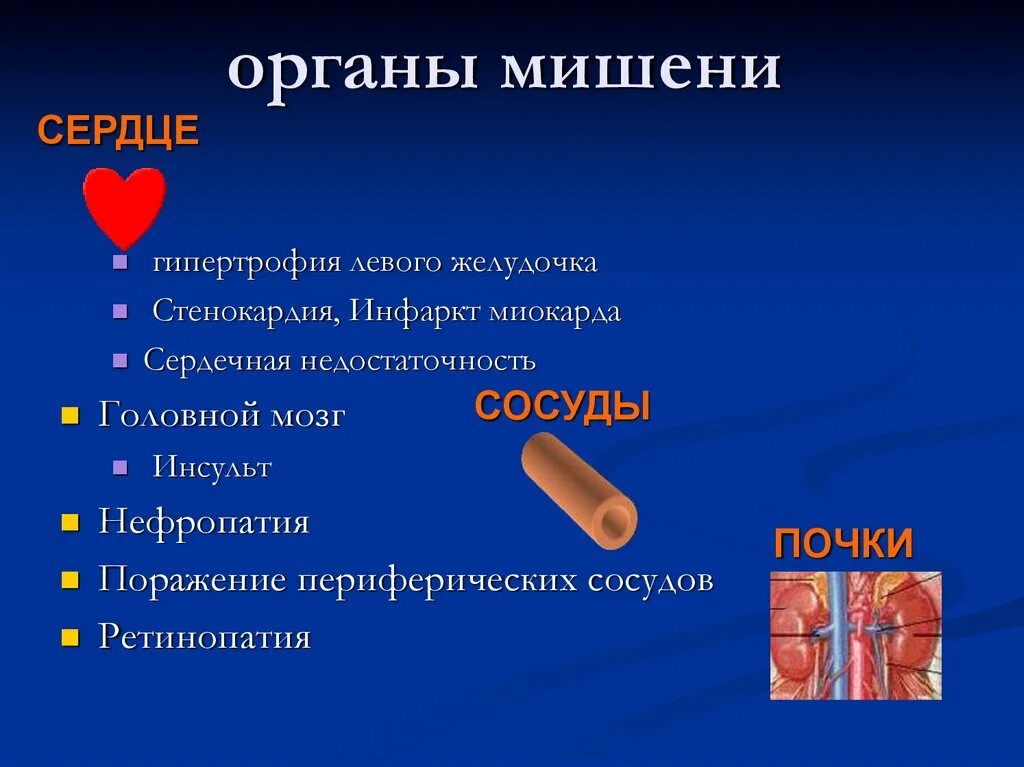 органы мишени

СЕРДЦЕ

- гипертрофия левого желудочка
- Стенокардия, Инфаркт миокарда
- Сердечная недостаточность

- Головной мозг
  - Инсульт
- Нефропатия
- Поражение периферических сосудов
- Ретинопатия

СОСУДЫ

ПОЧКИ